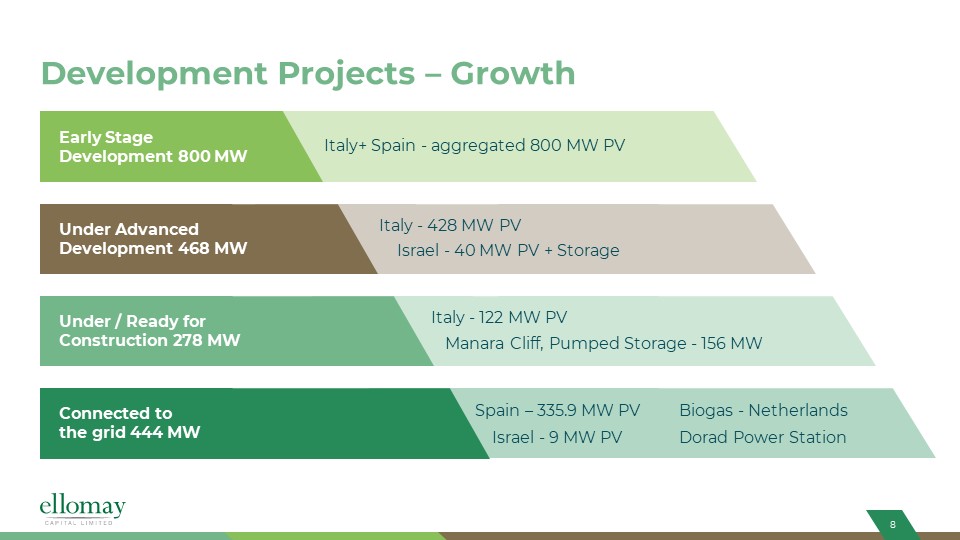 Development Projects – Growth

Early Stage Development 800 MW

Italy+ Spain - aggregated 800 MW PV

Under Advanced Development 468 MW

Italy - 428 MW PV
Israel - 40 MW PV + Storage

Under / Ready for Construction 278 MW

Italy - 122 MW PV
Manara Cliff, Pumped Storage - 156 MW

Connected to the grid 444 MW

Spain – 335.9 MW PV
Israel - 9 MW PV

Biogas - Netherlands
Dorad Power Station

ellomay
CAPITAL LIMITED

8